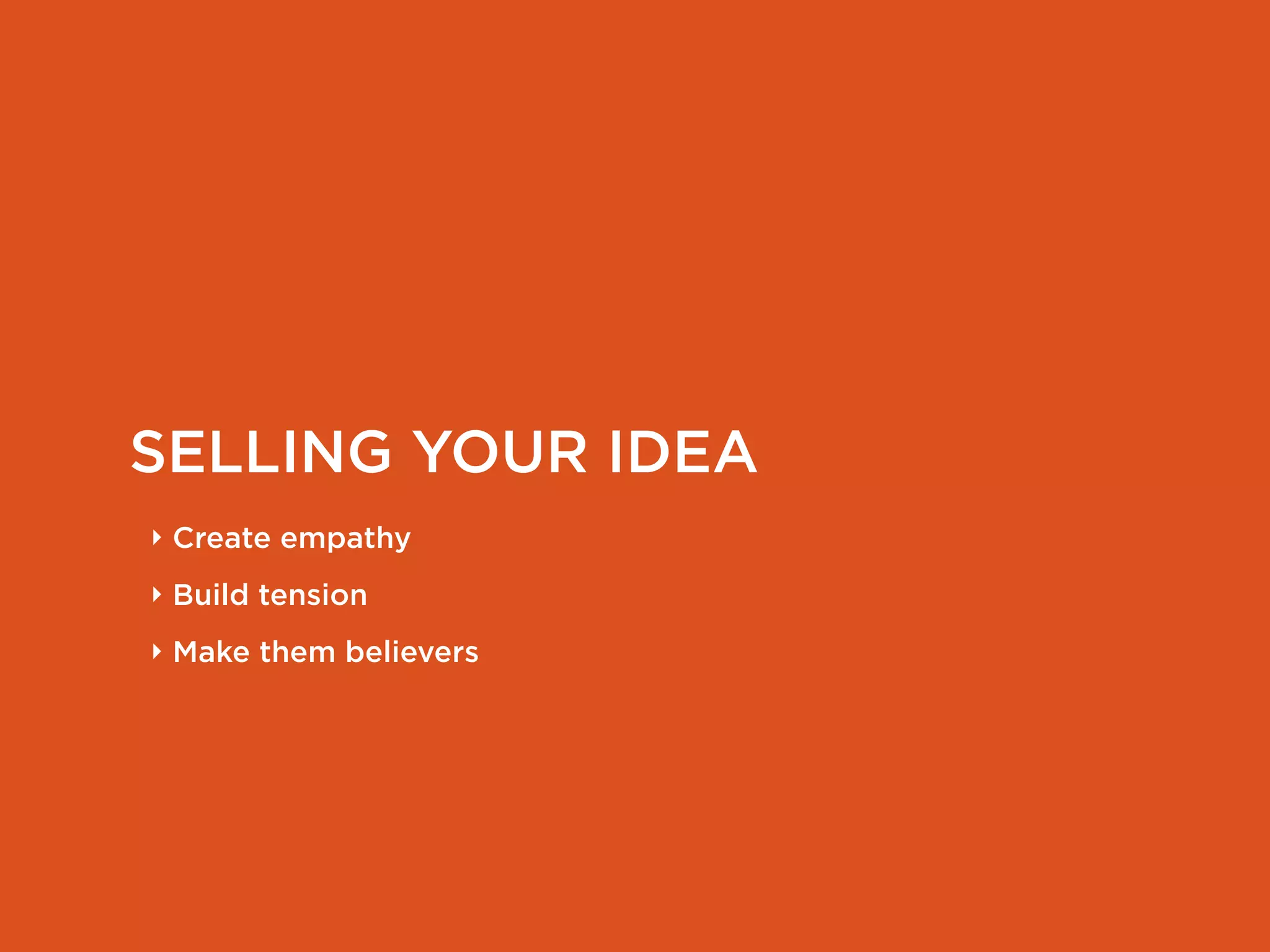 SELLING YOUR IDEA

‣ Create empathy
‣ Build tension
‣ Make them believers